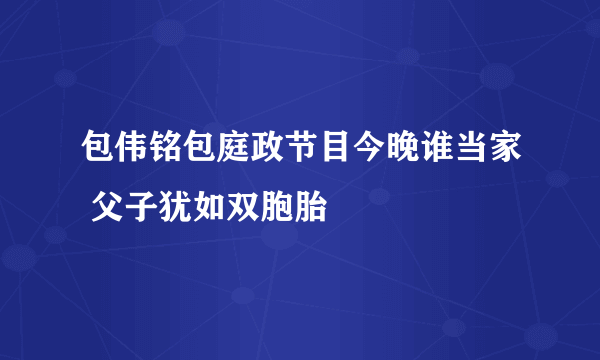 包伟铭包庭政节目今晚谁当家 父子犹如双胞胎